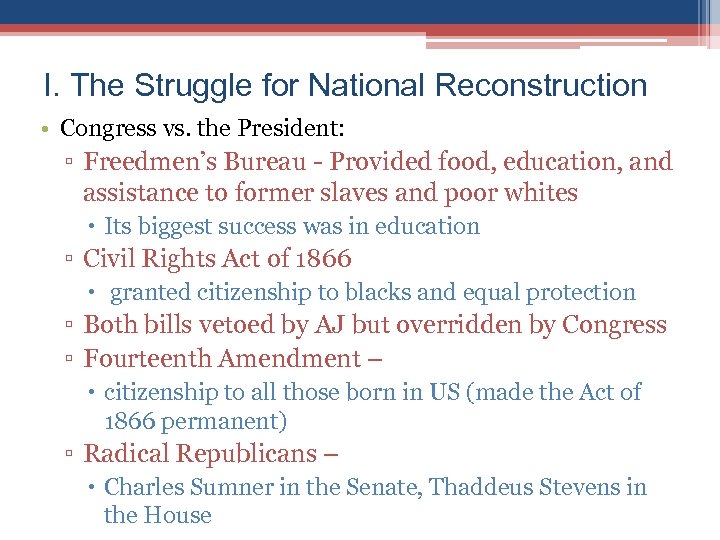 I. The Struggle for National Reconstruction

• Congress vs. the President:

▫ Freedmen's Bureau - Provided food, education, and assistance to former slaves and poor whites

• Its biggest success was in education

▫ Civil Rights Act of 1866

• granted citizenship to blacks and equal protection

▫ Both bills vetoed by AJ but overridden by Congress

▫ Fourteenth Amendment –

• citizenship to all those born in US (made the Act of 1866 permanent)

▫ Radical Republicans –

• Charles Sumner in the Senate, Thaddeus Stevens in the House